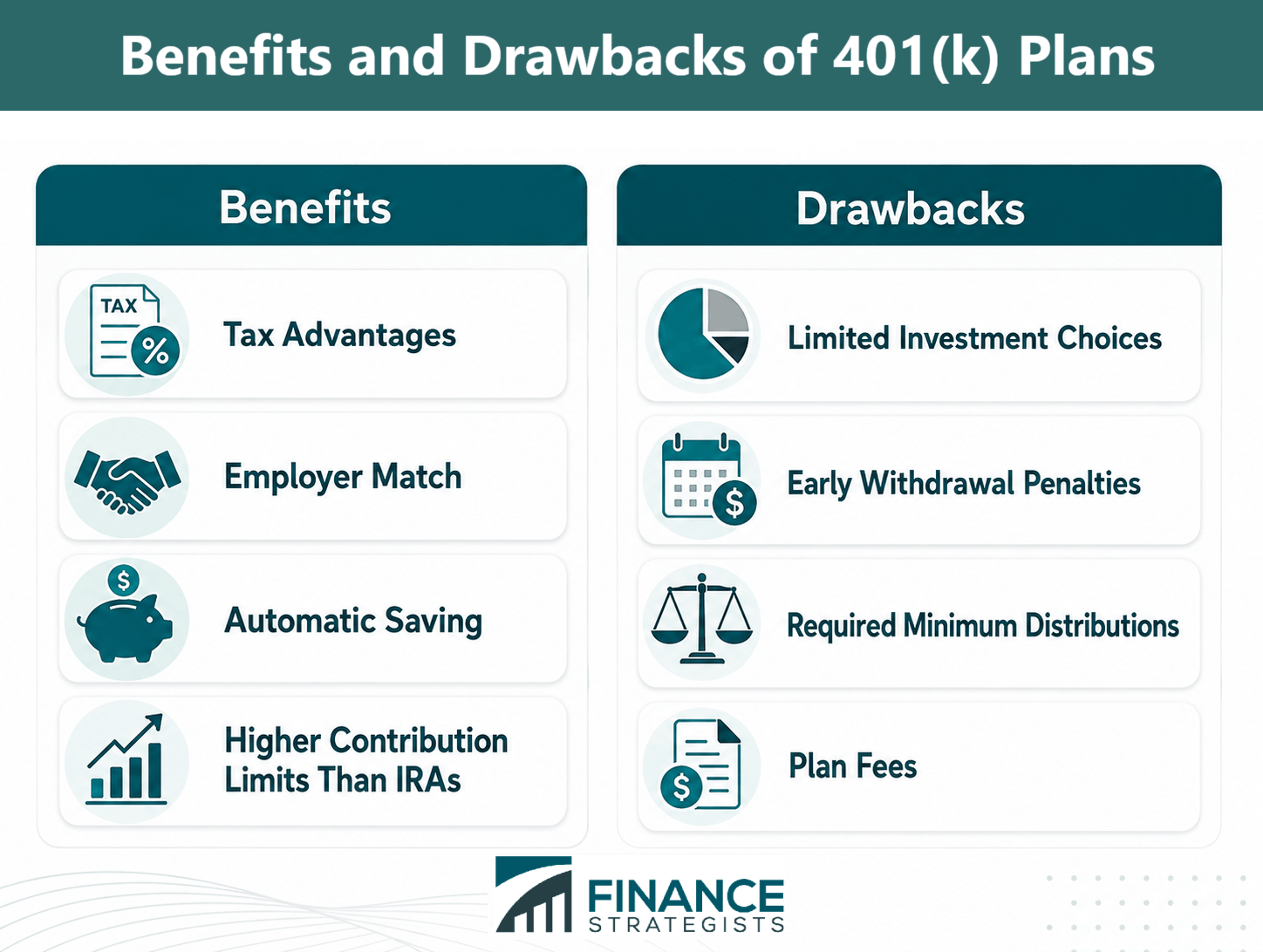 Benefits and Drawbacks of 401(k) Plans

Benefits

TAX %

Tax Advantages

Employer Match

$

Automatic Saving

Higher Contribution Limits Than IRAs

Drawbacks

Limited Investment Choices

$

Early Withdrawal Penalties

Required Minimum Distributions

$

Plan Fees

FINANCE STRATEGISTS